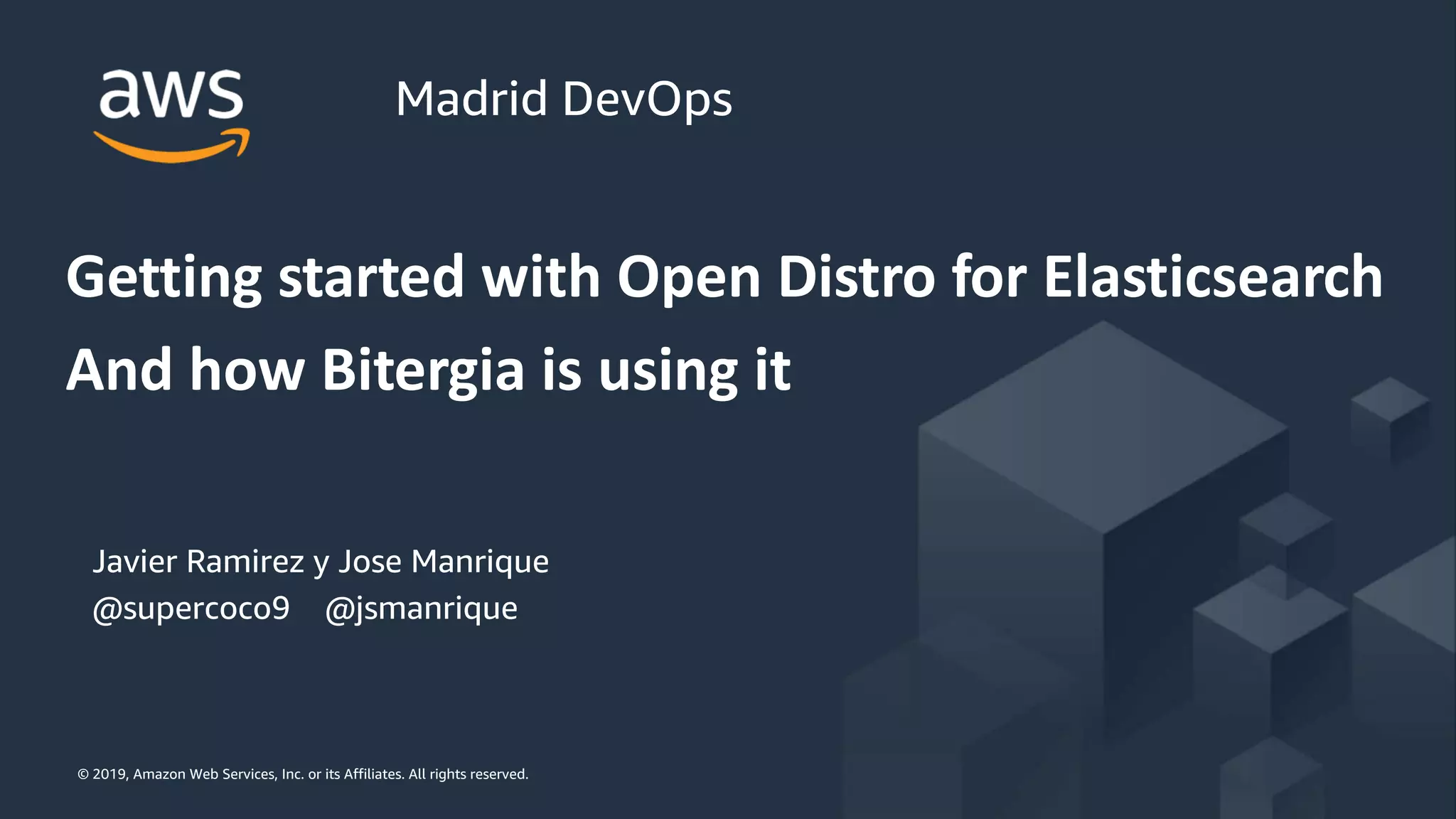 aws

Madrid DevOps

Getting started with Open Distro for Elasticsearch

And how Bitergia is using it

Javier Ramirez y Jose Manrique
@supercoco9 @jsmanrique

© 2019, Amazon Web Services, Inc. or its Affiliates. All rights reserved.